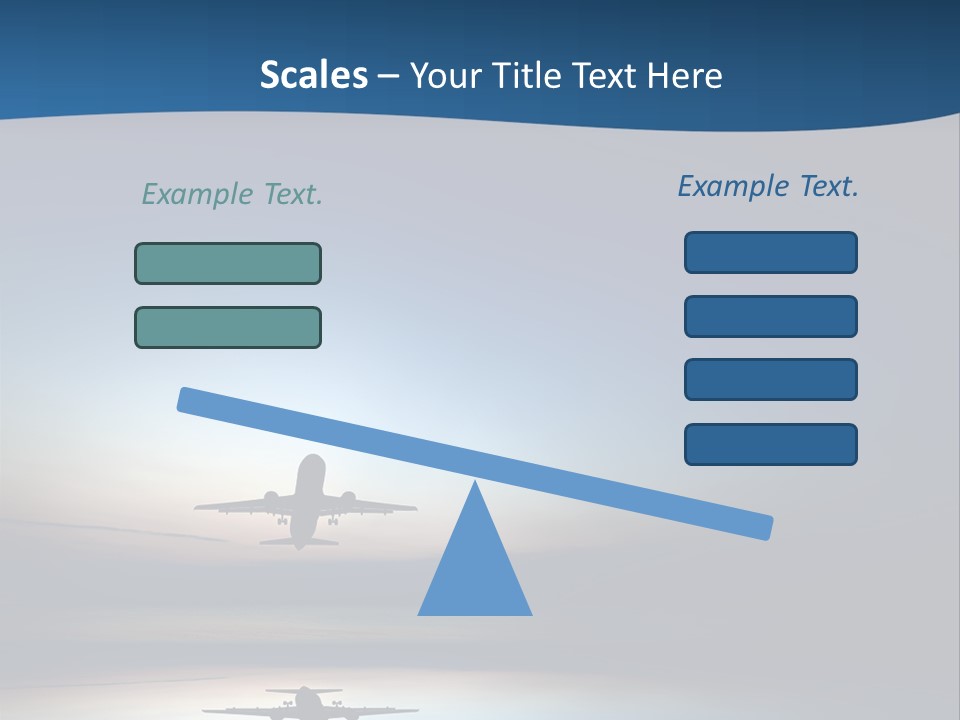 Scales – Your Title Text Here

Example Text.

Example Text.